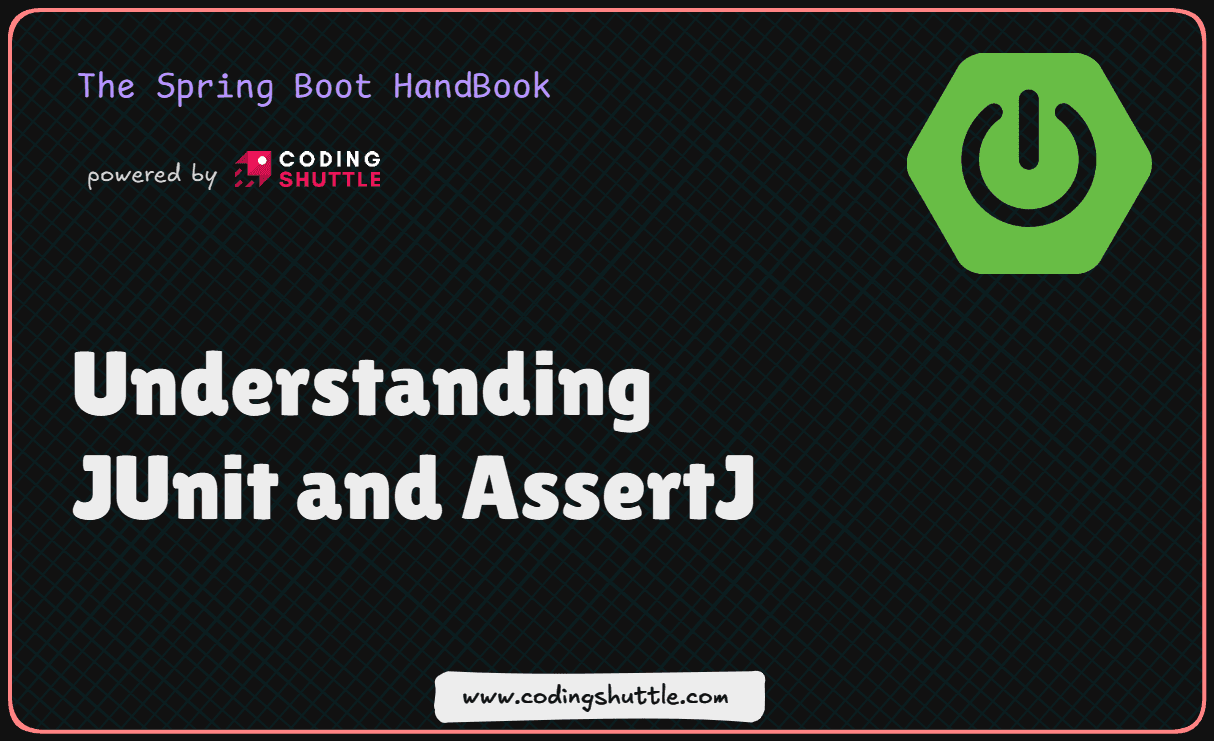 The Spring Boot HandBook

powered by CODING SHUTTLE

Understanding JUnit and AssertJ

www.codingshuttle.com